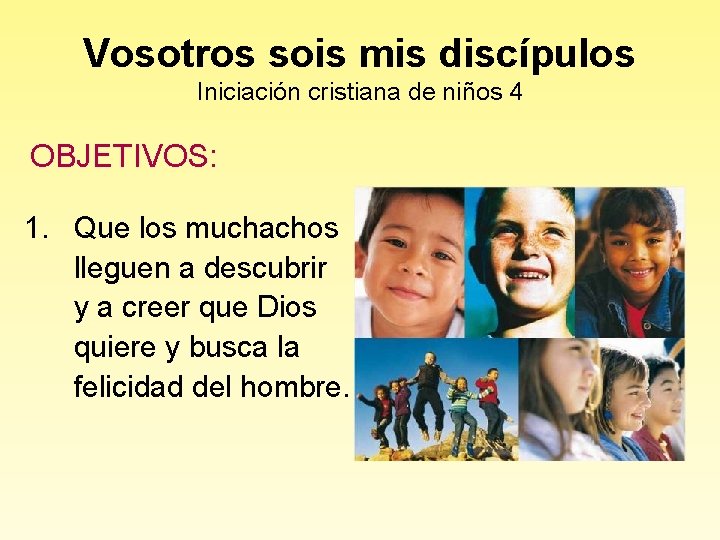 Vosotros sois mis discípulos
Iniciación cristiana de niños 4

OBJETIVOS:

1. Que los muchachos lleguen a descubrir y a creer que Dios quiere y busca la felicidad del hombre.